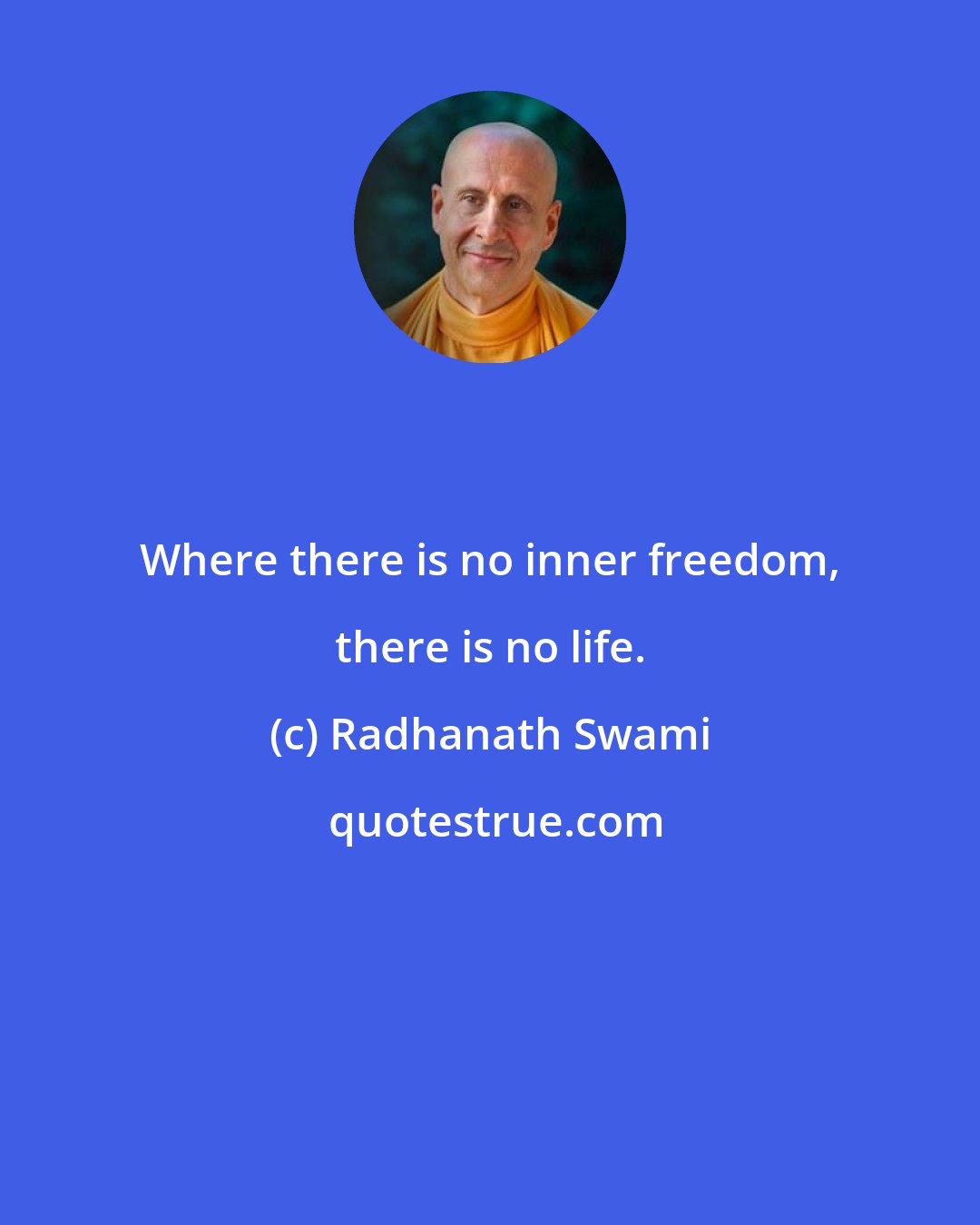 Where there is no inner freedom, there is no life.

(c) Radhanath Swami

quotestrue.com